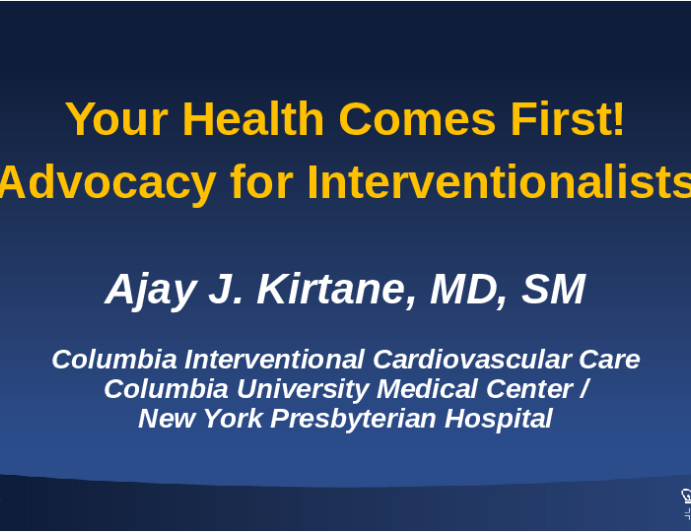 Your Health Comes First!
Advocacy for Interventionalists

Ajay J. Kirtane, MD, SM

Columbia Interventional Cardiovascular Care
Columbia University Medical Center /
New York Presbyterian Hospital